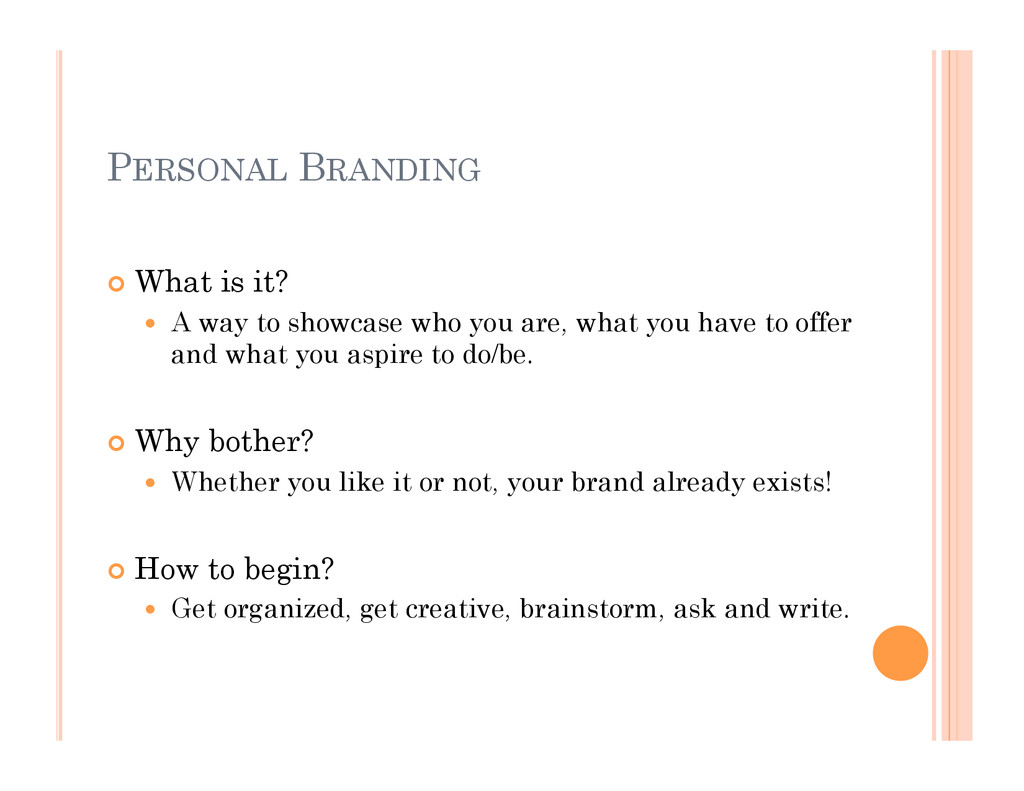 PERSONAL BRANDING

What is it?

A way to showcase who you are, what you have to offer and what you aspire to do/be.

Why bother?

Whether you like it or not, your brand already exists!

How to begin?

Get organized, get creative, brainstorm, ask and write.